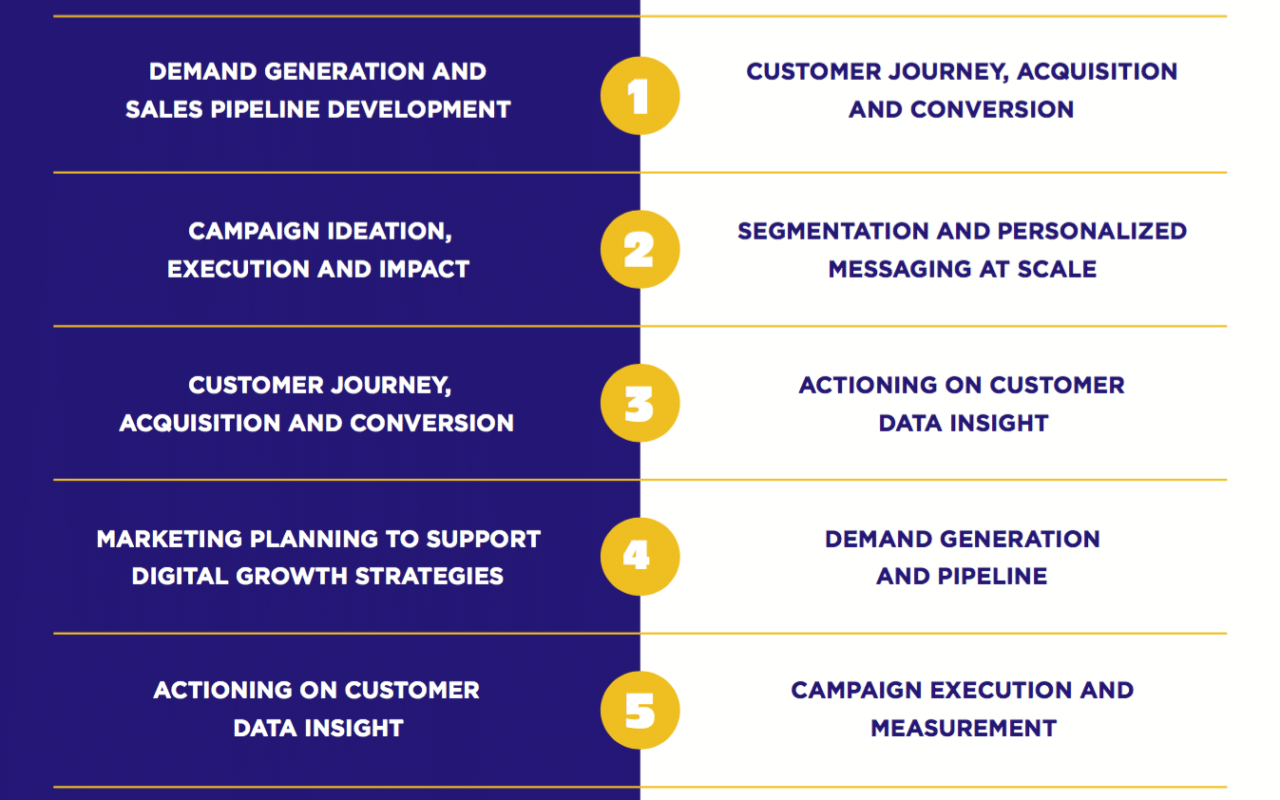 DEMAND GENERATION AND SALES PIPELINE DEVELOPMENT

1

CUSTOMER JOURNEY, ACQUISITION AND CONVERSION

CAMPAIGN IDEATION, EXECUTION AND IMPACT

2

SEGMENTATION AND PERSONALIZED MESSAGING AT SCALE

CUSTOMER JOURNEY, ACQUISITION AND CONVERSION

3

ACTIONING ON CUSTOMER DATA INSIGHT

MARKETING PLANNING TO SUPPORT DIGITAL GROWTH STRATEGIES

4

DEMAND GENERATION AND PIPELINE

ACTIONING ON CUSTOMER DATA INSIGHT

5

CAMPAIGN EXECUTION AND MEASUREMENT